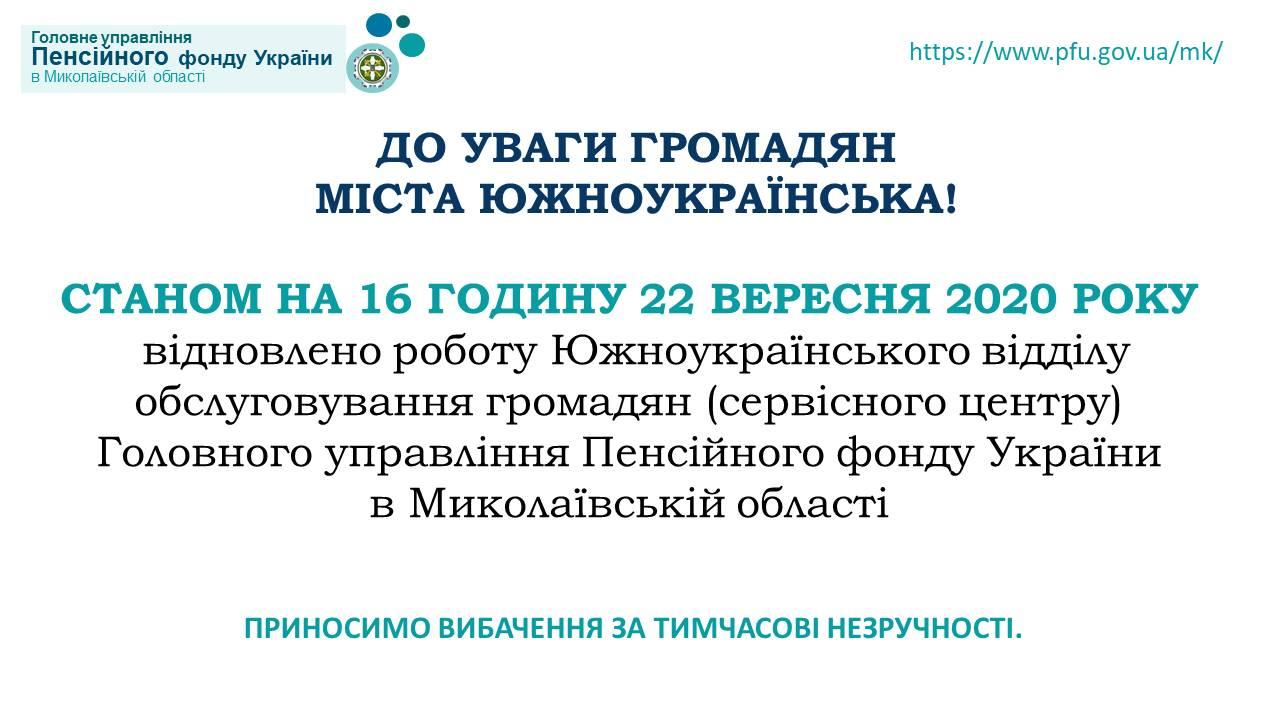 Головне управління
Пенсійного фонду України
в Миколаївській області

https://www.pfu.gov.ua/mk/

ДО УВАГИ ГРОМАДЯН
МІСТА ЮЖНОУКРАЇНСЬКА!

СТАНОМ НА 16 ГОДИНУ 22 ВЕРЕСНЯ 2020 РОКУ
відновлено роботу Южноукраїнського відділу обслуговування громадян (сервісного центру) Головного управління Пенсійного фонду України в Миколаївській області

ПРИНОСИМО ВИБАЧЕННЯ ЗА ТИМЧАСОВІ НЕЗРУЧНОСТІ.